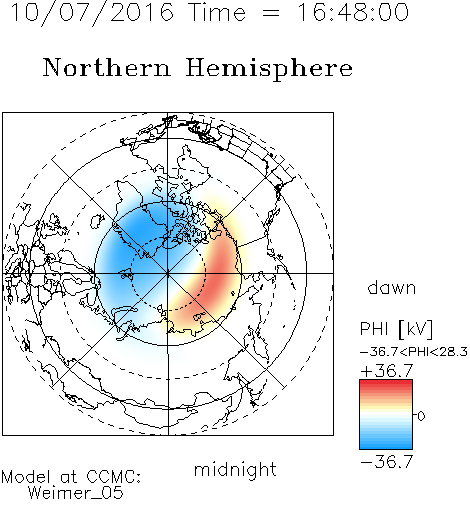 10/07/2016 Time = 16:48:00

Northern Hemisphere

dawn

PHI [kV]
−36.7<PHI<28.3
+36.7
0
−36.7

midnight

Model at CCMC:
Weimer_05